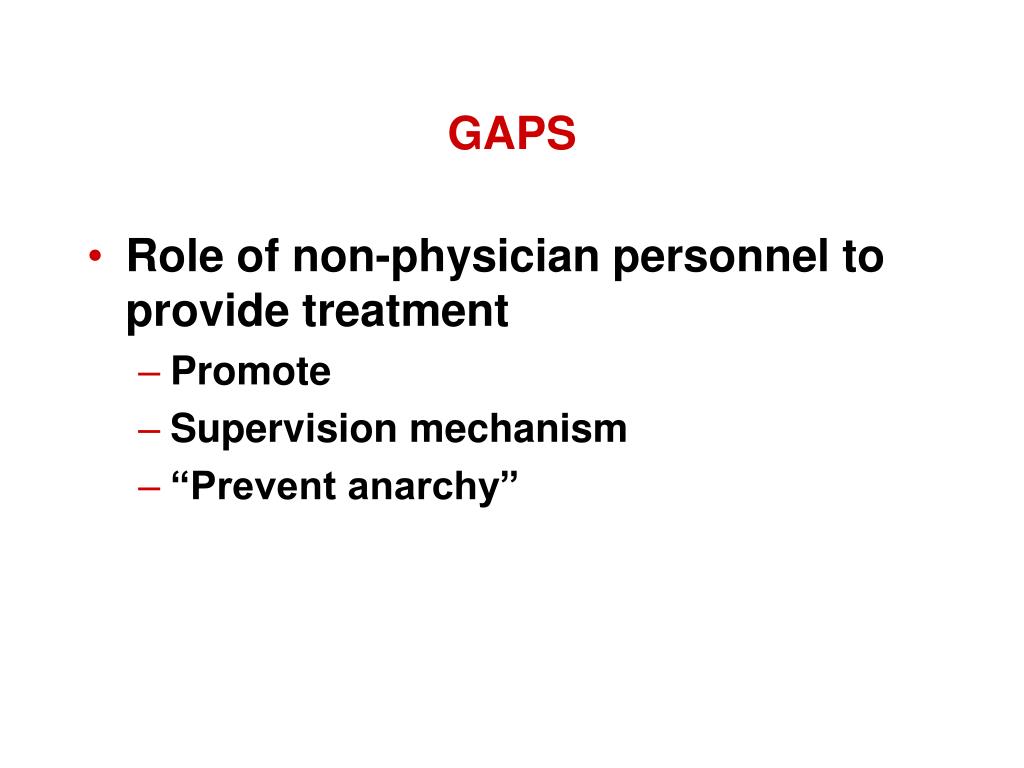 GAPS

• Role of non-physician personnel to provide treatment
– Promote
– Supervision mechanism
– “Prevent anarchy”